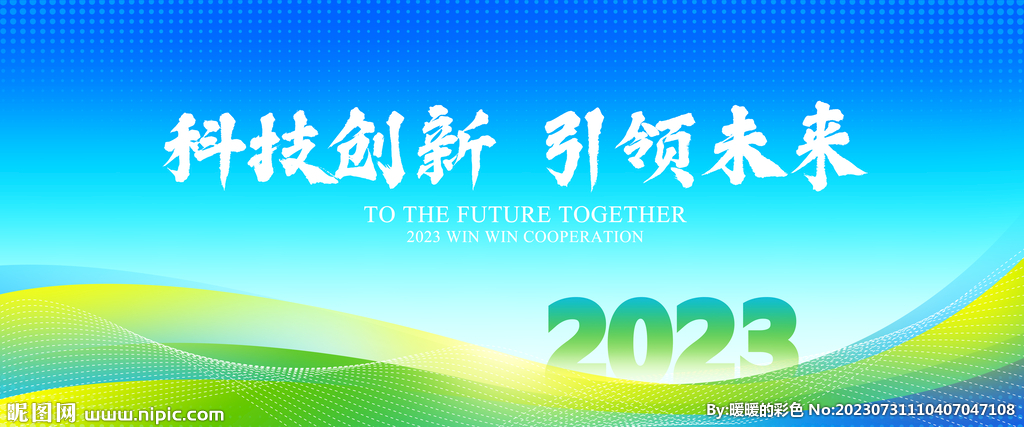 科技创新 引领未来

TO THE FUTURE TOGETHER
2023 WIN WIN COOPERATION

2023

昵图网 www.nipic.com

By:暖暖的彩色 No:20230731110407047108